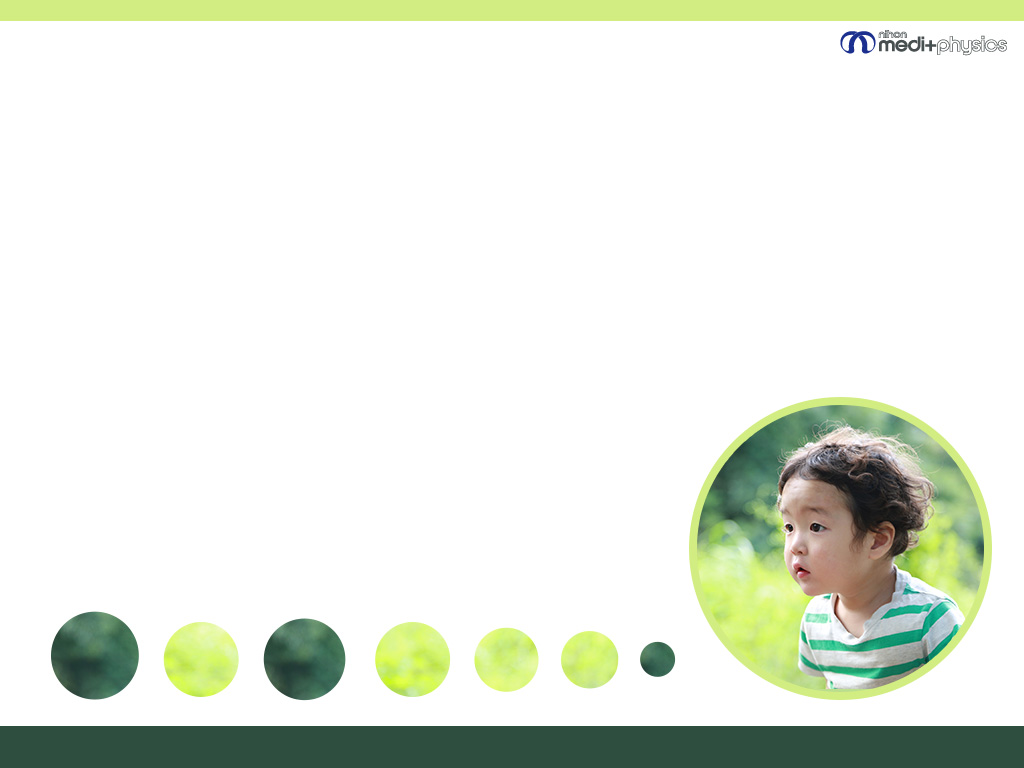 nihon medi+physics